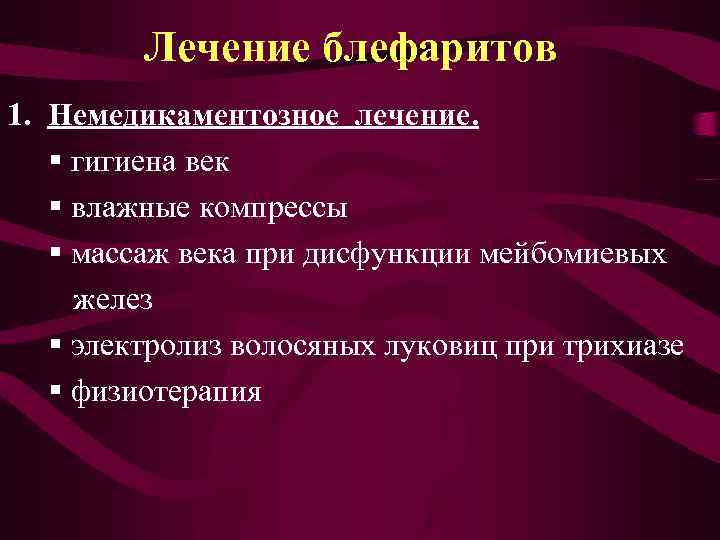 Лечение блефаритов

1. Немедикаментозное лечение.

▪ гигиена век

▪ влажные компрессы

▪ массаж века при дисфункции мейбомиевых желез

▪ электролиз волосяных луковиц при трихиазе

▪ физиотерапия